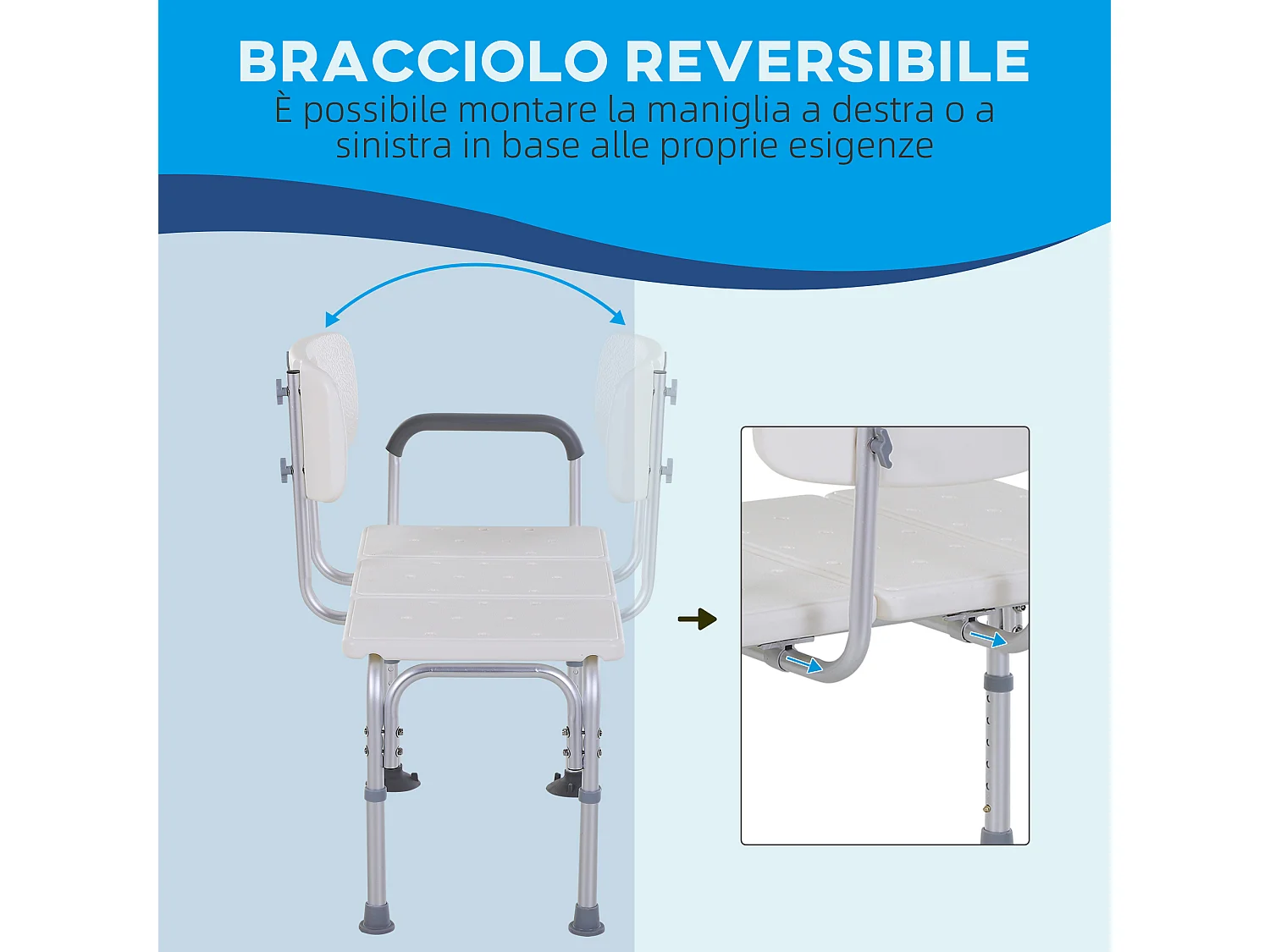 BRACCIOLO REVERSIBILE
È possibile montare la maniglia a destra o a sinistra in base alle proprie esigenze